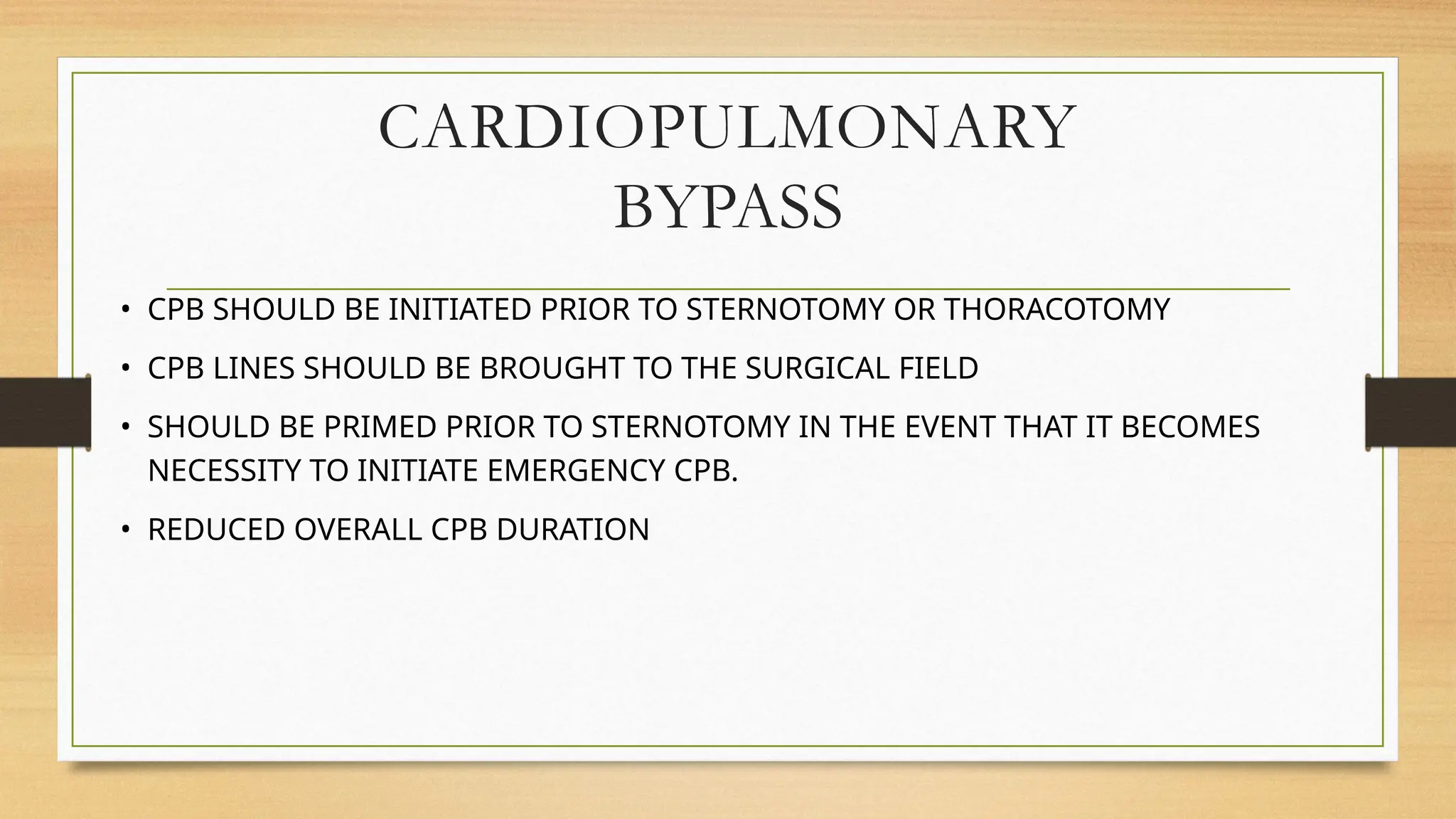 CARDIOPULMONARY BYPASS

• CPB SHOULD BE INITIATED PRIOR TO STERNOTOMY OR THORACOTOMY
• CPB LINES SHOULD BE BROUGHT TO THE SURGICAL FIELD
• SHOULD BE PRIMED PRIOR TO STERNOTOMY IN THE EVENT THAT IT BECOMES NECESSITY TO INITIATE EMERGENCY CPB.
• REDUCED OVERALL CPB DURATION